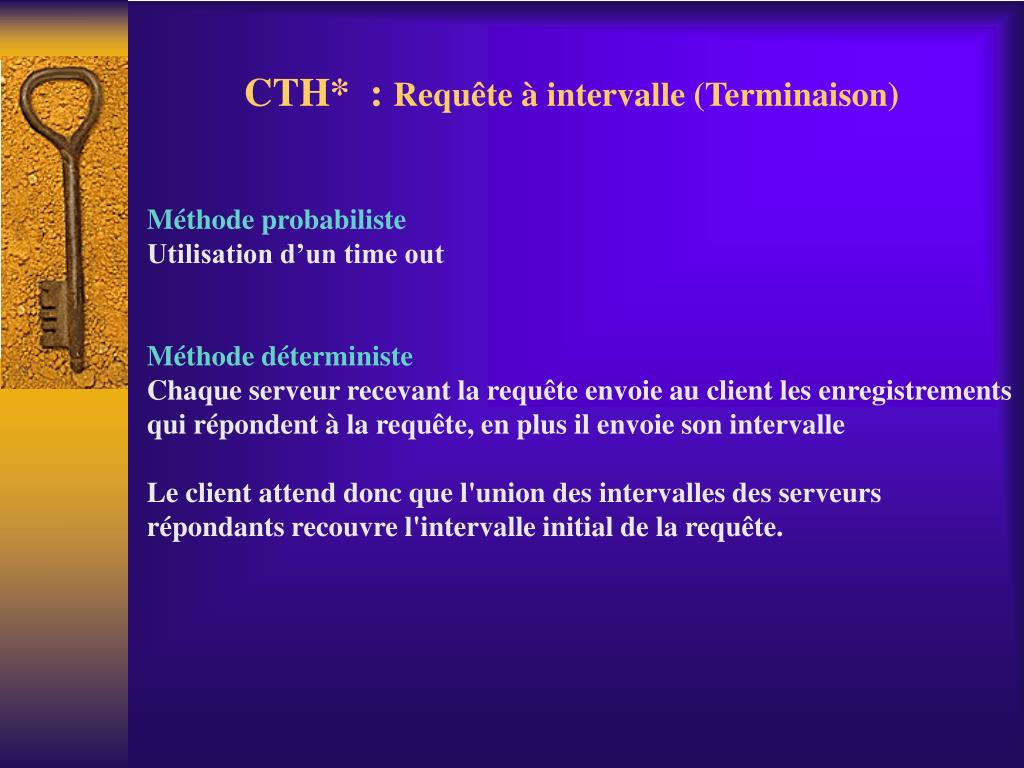 CTH* : Requête à intervalle (Terminaison)

Méthode probabiliste
Utilisation d’un time out

Méthode déterministe
Chaque serveur recevant la requête envoie au client les enregistrements qui répondent à la requête, en plus il envoie son intervalle

Le client attend donc que l'union des intervalles des serveurs répondants recouvre l'intervalle initial de la requête.